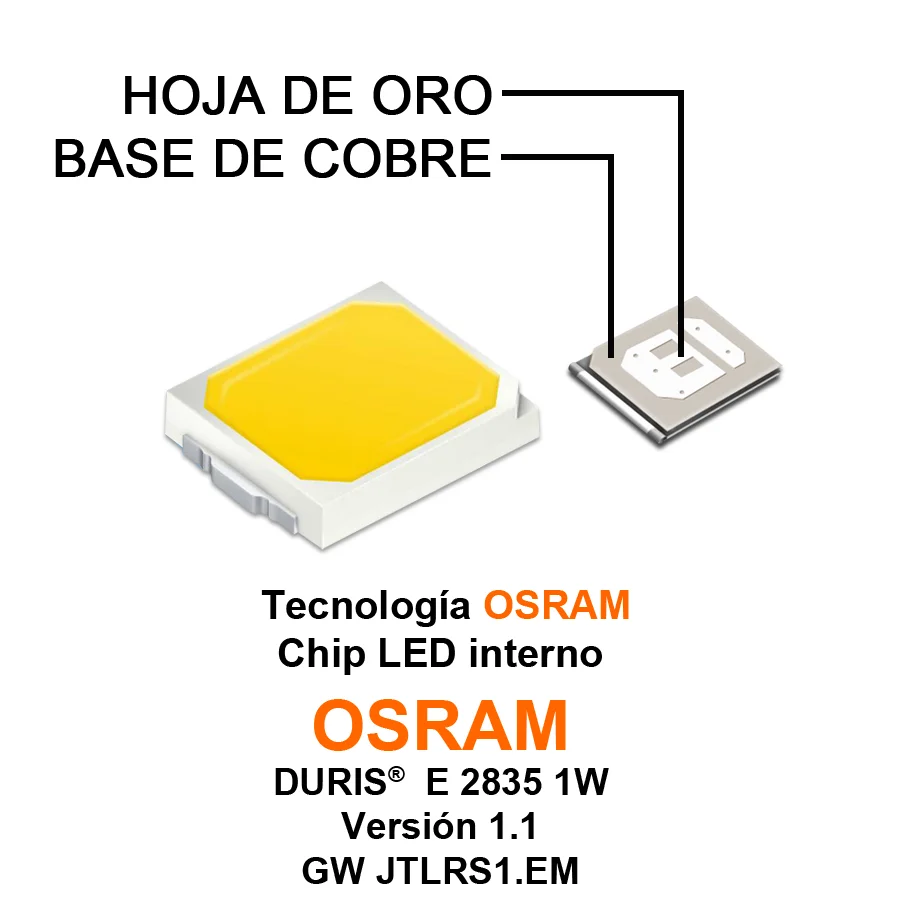 HOJA DE ORO
BASE DE COBRE

Tecnología OSRAM
Chip LED interno

OSRAM
DURIS® E 2835 1W
Versión 1.1
GW JTLRS1.EM